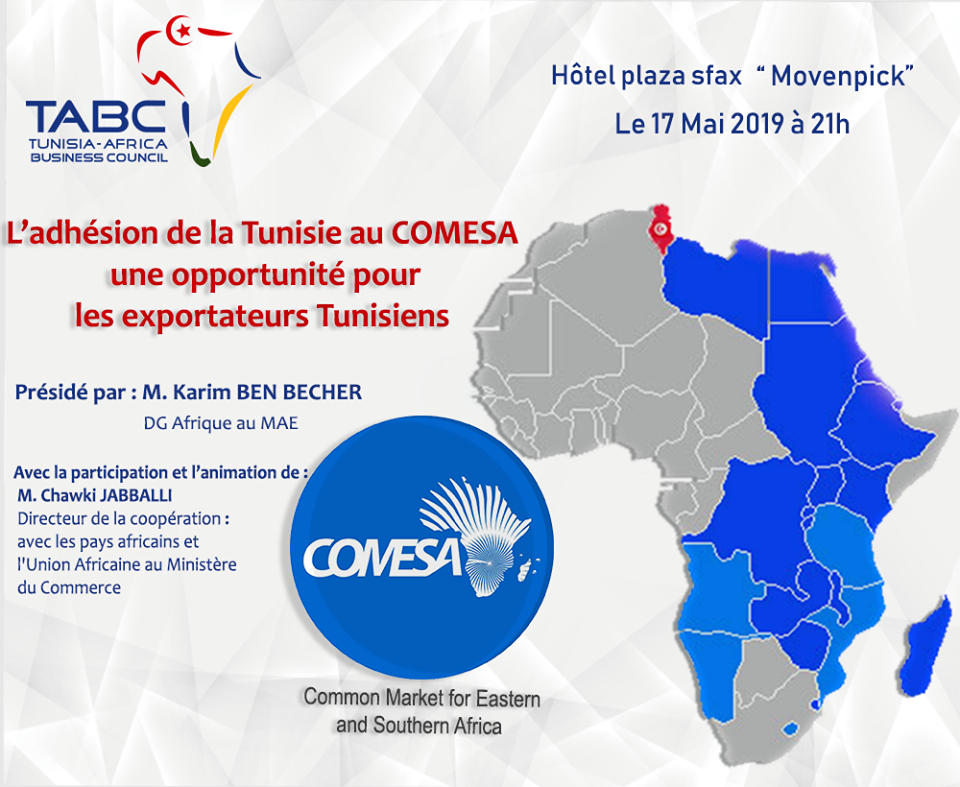 TABC
TUNISIA-AFRICA BUSINESS COUNCIL

Hôtel plaza sfax " Movenpick"
Le 17 Mai 2019 à 21h

L'adhésion de la Tunisie au COMESA une opportunité pour les exportateurs Tunisiens

Présidé par : M. Karim BEN BECHER
DG Afrique au MAE

Avec la participation et l'animation de :
M. Chawki JABBALLI
Directeur de la coopération : avec les pays africains et l'Union Africaine au Ministère du Commerce

COMESA

Common Market for Eastern and Southern Africa